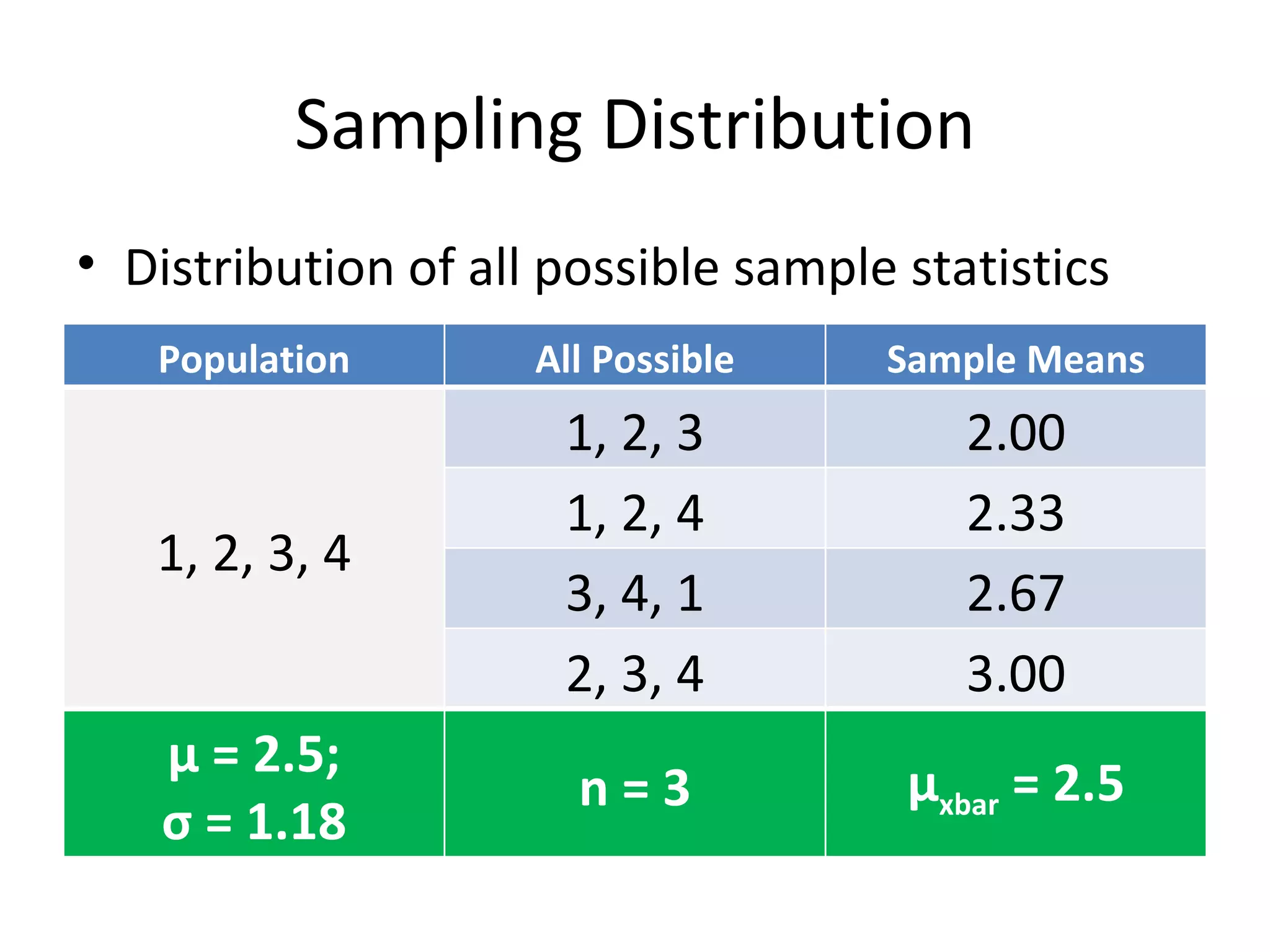 Sampling Distribution

• Distribution of all possible sample statistics

| Population | All Possible | Sample Means |
|---|---|---|
| 1, 2, 3, 4 | 1, 2, 3 | 2.00 |
| | 1, 2, 4 | 2.33 |
| | 3, 4, 1 | 2.67 |
| | 2, 3, 4 | 3.00 |
| $\mu = 2.5$; $\sigma = 1.18$ | $n = 3$ | $\mu_{xbar} = 2.5$ |